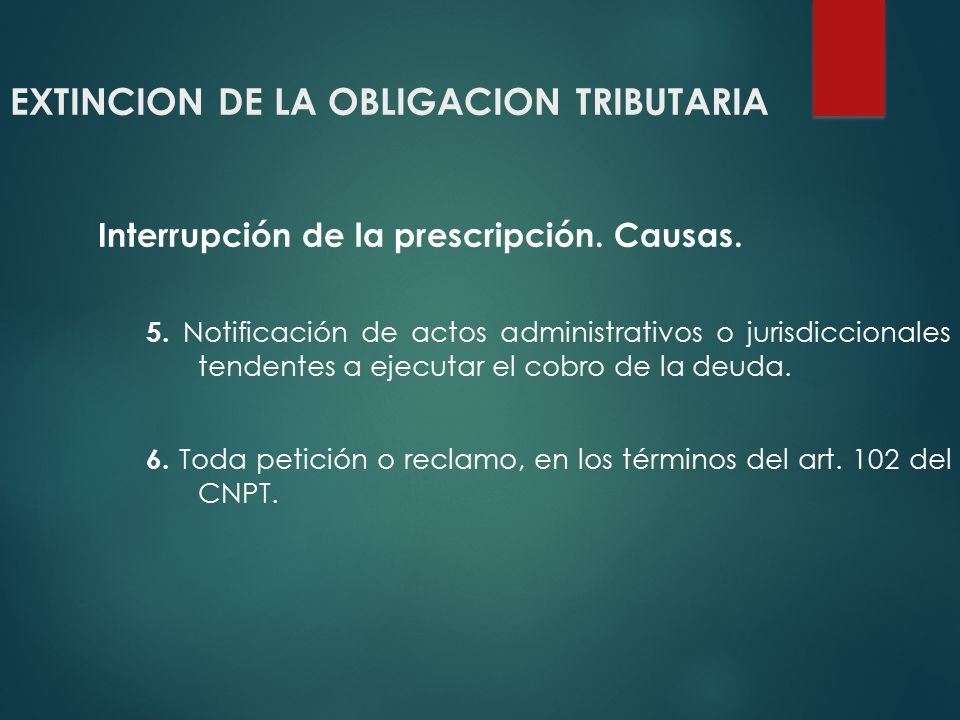 EXTINCION DE LA OBLIGACION TRIBUTARIA

Interrupción de la prescripción. Causas.

5. Notificación de actos administrativos o jurisdiccionales tendentes a ejecutar el cobro de la deuda.

6. Toda petición o reclamo, en los términos del art. 102 del CNPT.